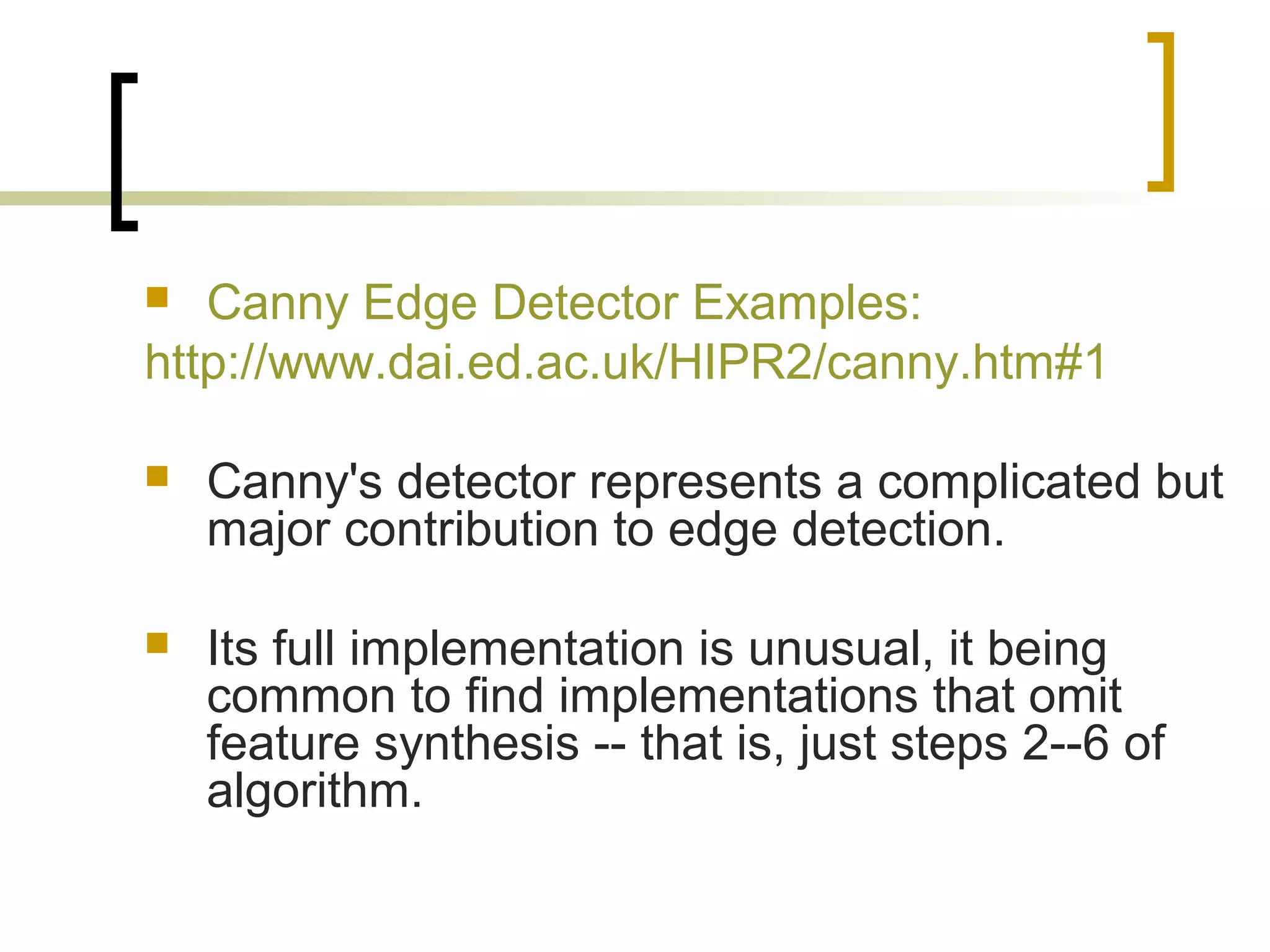 Canny Edge Detector Examples: http://www.dai.ed.ac.uk/HIPR2/canny.htm#1

Canny's detector represents a complicated but major contribution to edge detection.

Its full implementation is unusual, it being common to find implementations that omit feature synthesis -- that is, just steps 2--6 of algorithm.